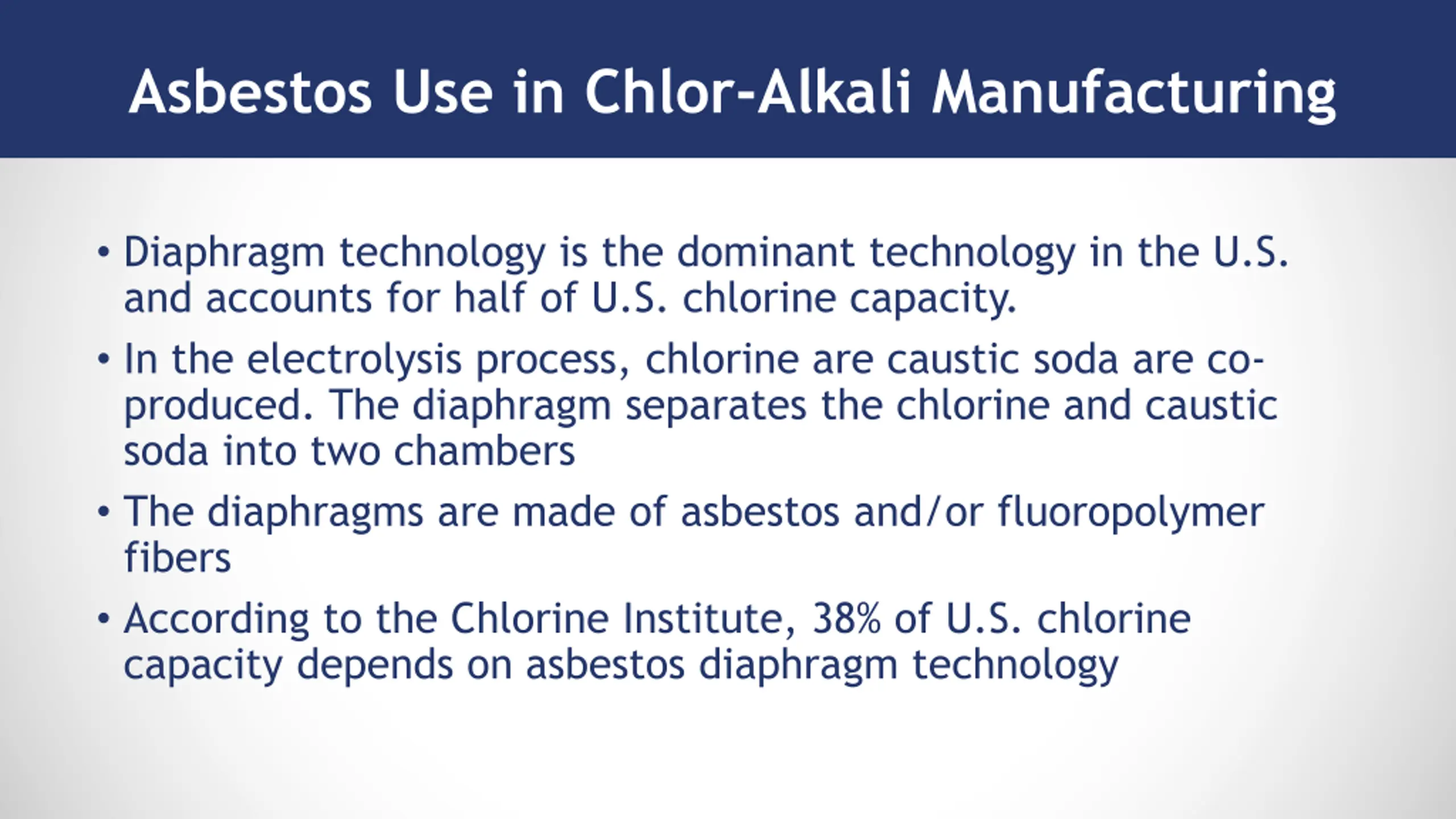 Asbestos Use in Chlor-Alkali Manufacturing

• Diaphragm technology is the dominant technology in the U.S. and accounts for half of U.S. chlorine capacity.

• In the electrolysis process, chlorine are caustic soda are co-produced. The diaphragm separates the chlorine and caustic soda into two chambers

• The diaphragms are made of asbestos and/or fluoropolymer fibers

• According to the Chlorine Institute, 38% of U.S. chlorine capacity depends on asbestos diaphragm technology